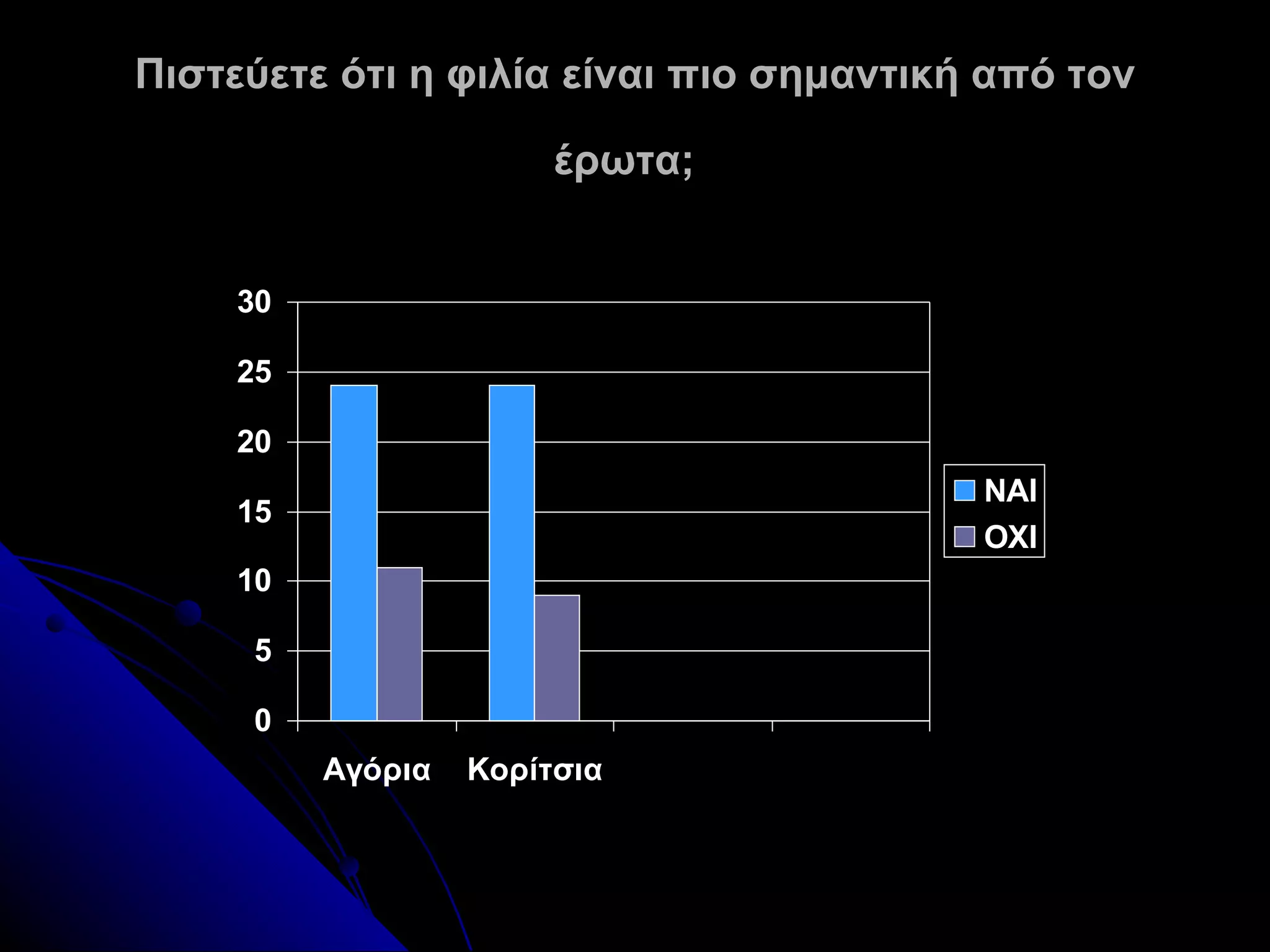 Πιστεύετε ότι η φιλία είναι πιο σημαντική από τον έρωτα;

30
25
20
15
10
5
0

Αγόρια Κορίτσια

ΝΑΙ
ΟΧΙ